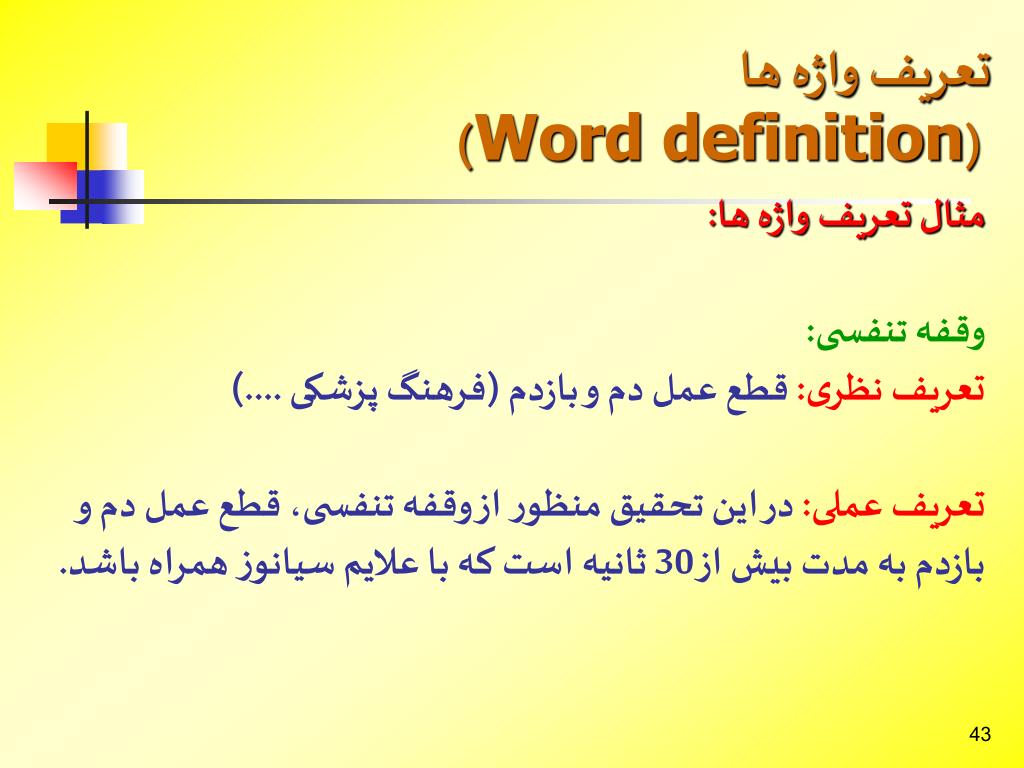 تعریف واژه ها
(Word definition)

مثال تعریف واژه ها:

وقفه تنفسی:

تعریف نظری: قطع عمل دم و بازدم (فرهنگ پزشکی ....)

تعریف عملی: در این تحقیق منظور ازوقفه تنفسی، قطع عمل دم و بازدم به مدت بیش از30 ثانیه است که با علایم سیانوز همراه باشد.

43